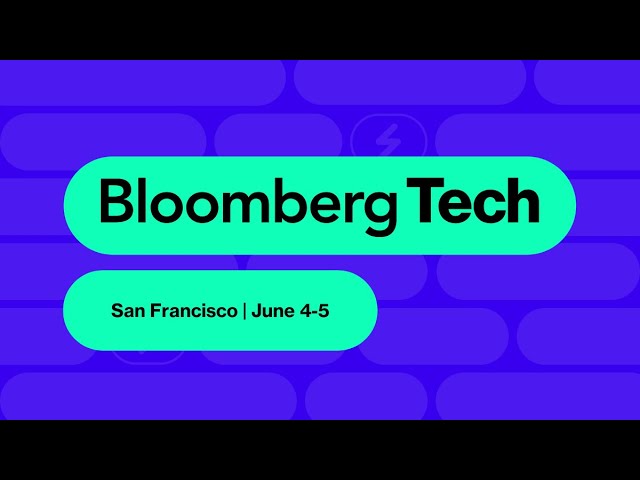 Bloomberg Tech

San Francisco | June 4-5